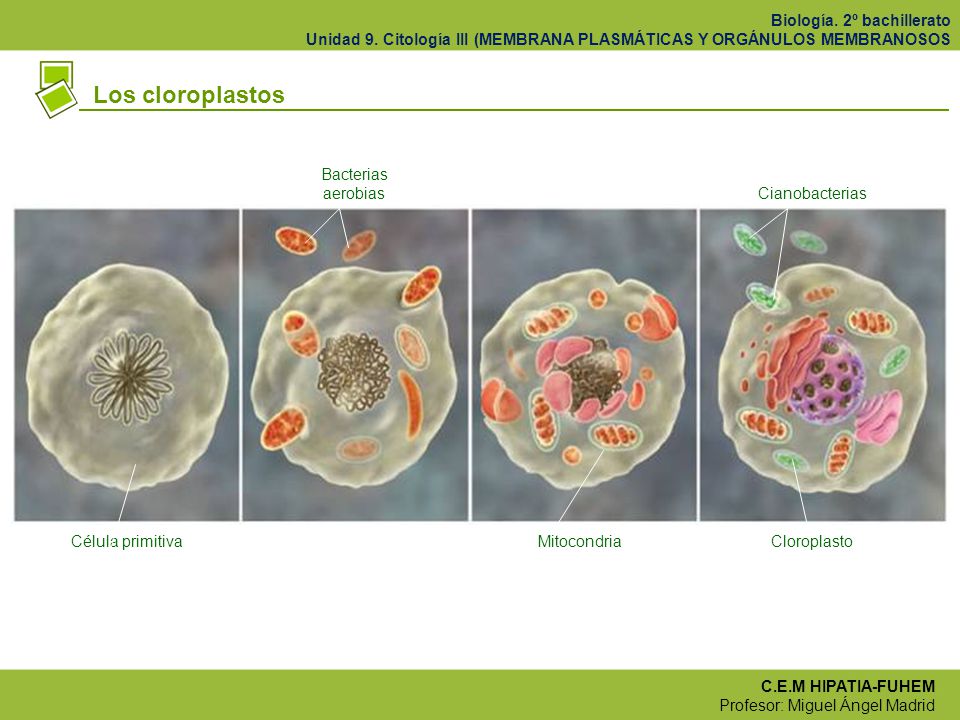 Biología. 2º bachillerato
Unidad 9. Citología III (MEMBRANA PLASMÁTICAS Y ORGÁNULOS MEMBRANOSOS

Los cloroplastos

Bacterias aerobias

Cianobacterias

Célula primitiva

Mitocondria

Cloroplasto

C.E.M HIPATIA-FUHEM
Profesor: Miguel Ángel Madrid